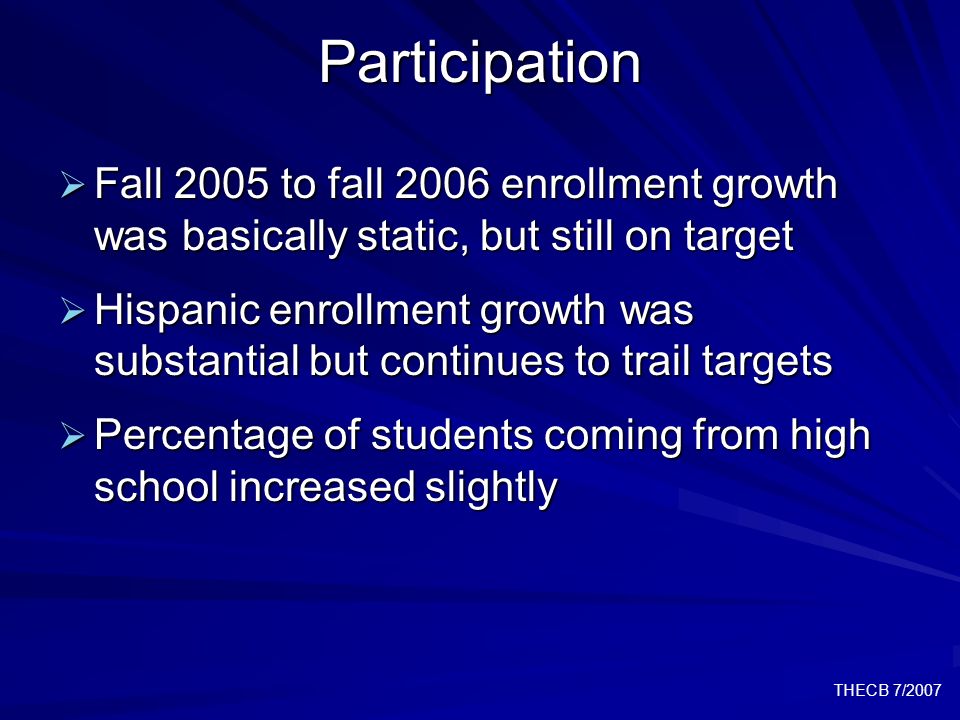 Participation

➢ Fall 2005 to fall 2006 enrollment growth was basically static, but still on target

➢ Hispanic enrollment growth was substantial but continues to trail targets

➢ Percentage of students coming from high school increased slightly

THECB 7/2007